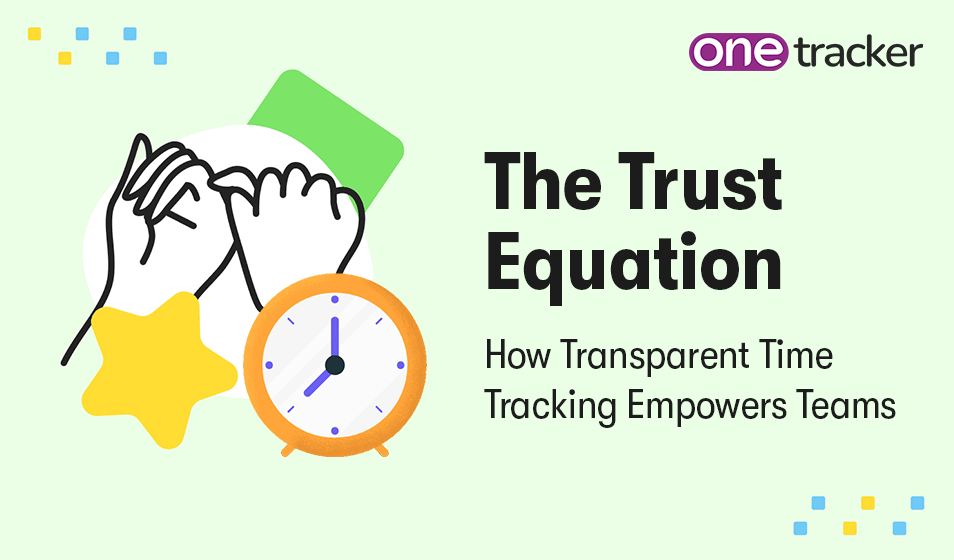 one tracker

The Trust Equation

How Transparent Time Tracking Empowers Teams